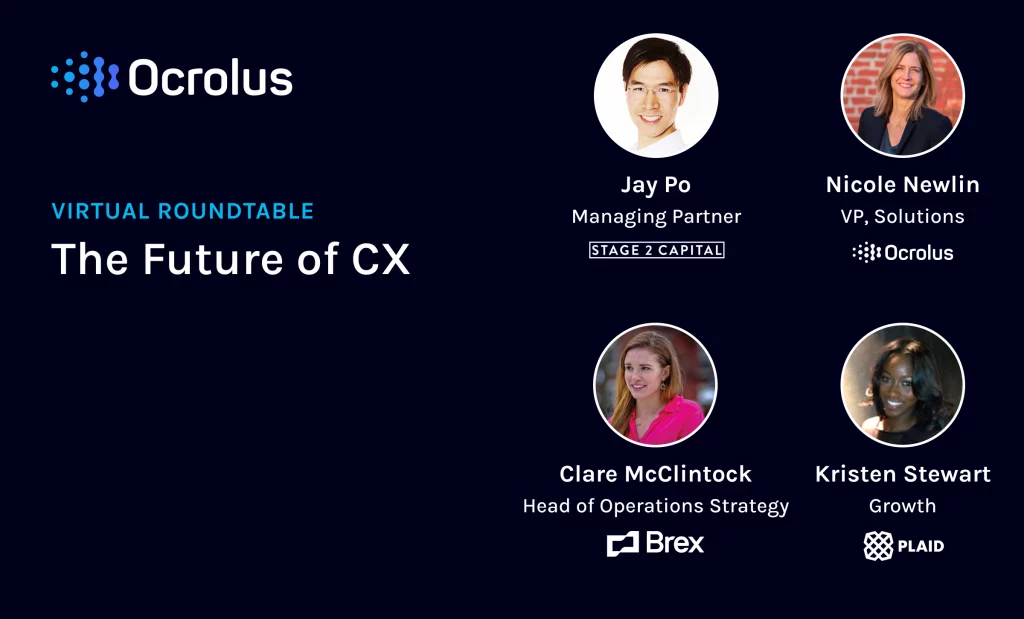 Ocrolus

VIRTUAL ROUNDTABLE

The Future of CX

Jay Po
Managing Partner
STAGE 2 CAPITAL

Nicole Newlin
VP, Solutions
Ocrolus

Clare McClintock
Head of Operations Strategy
Brex

Kristen Stewart
Growth
PLAID